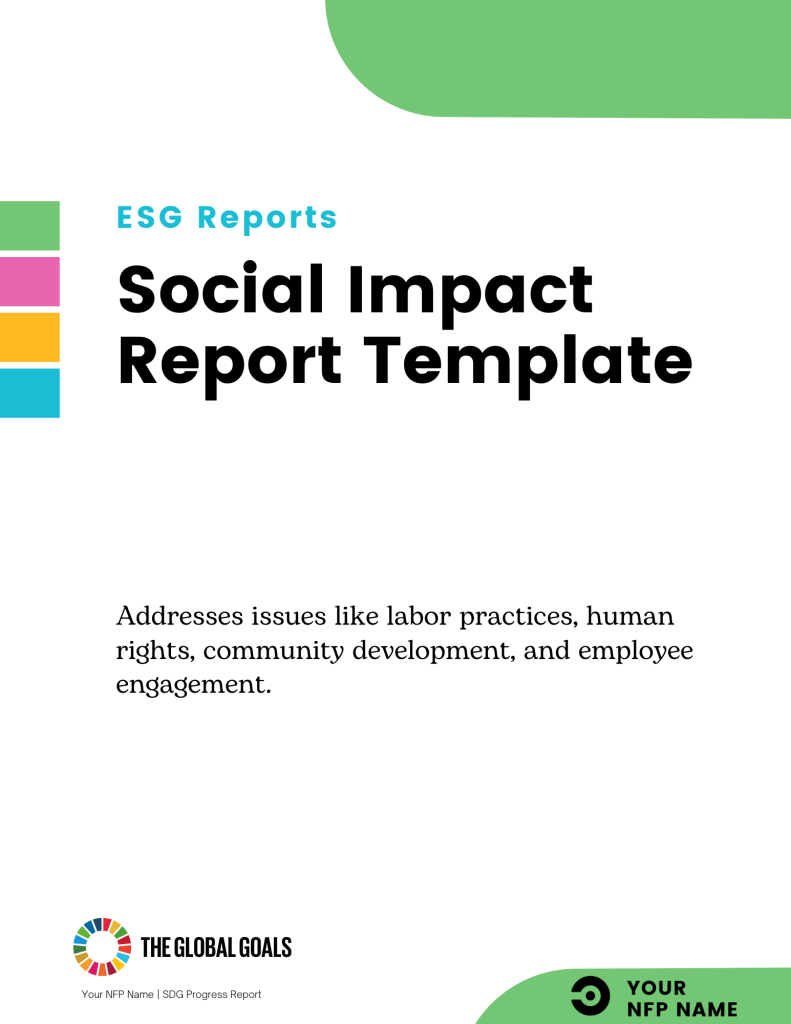 ESG Reports

Social Impact Report Template

Addresses issues like labor practices, human rights, community development, and employee engagement.

THE GLOBAL GOALS

Your NFP Name | SDG Progress Report

YOUR NFP NAME